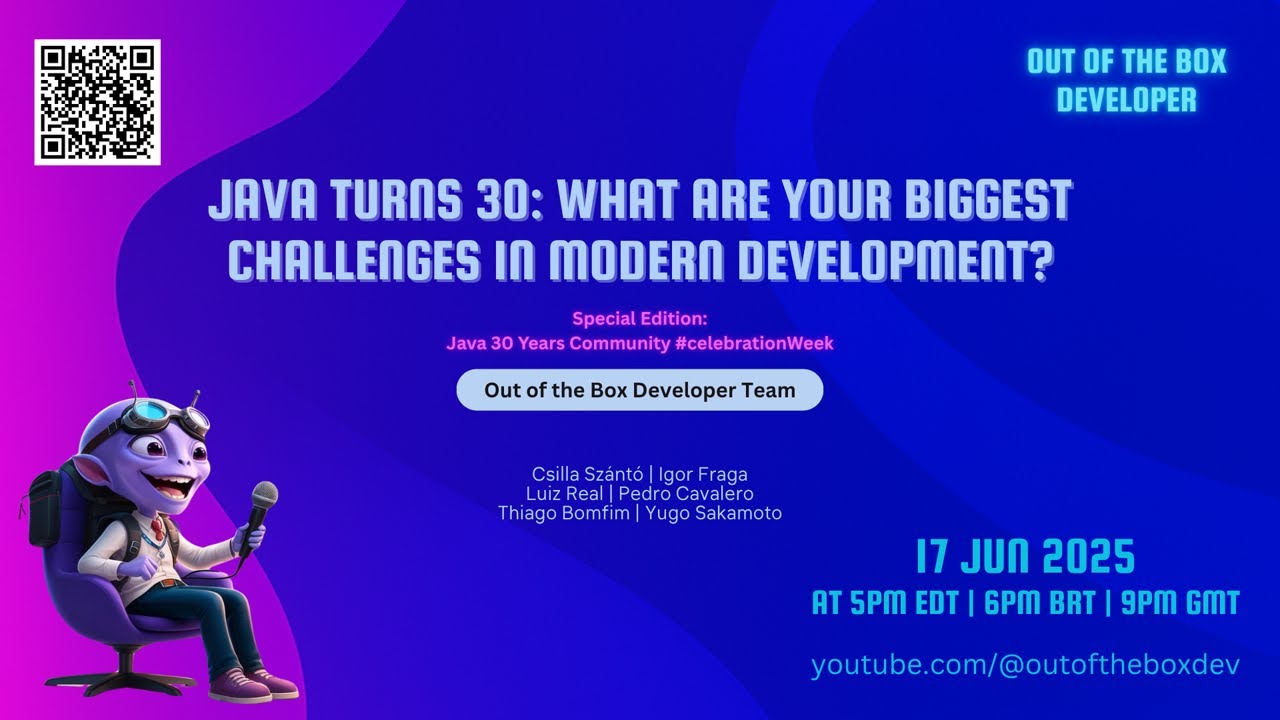 OUT OF THE BOX DEVELOPER

JAVA TURNS 30: WHAT ARE YOUR BIGGEST CHALLENGES IN MODERN DEVELOPMENT?

Special Edition:
Java 30 Years Community #celebrationWeek

Out of the Box Developer Team

Csilla Szántó | Igor Fraga
Luiz Real | Pedro Cavalero
Thiago Bomfim | Yugo Sakamoto

17 JUN 2025
AT 5PM EDT | 6PM BRT | 9PM GMT

youtube.com/@outoftheboxdev